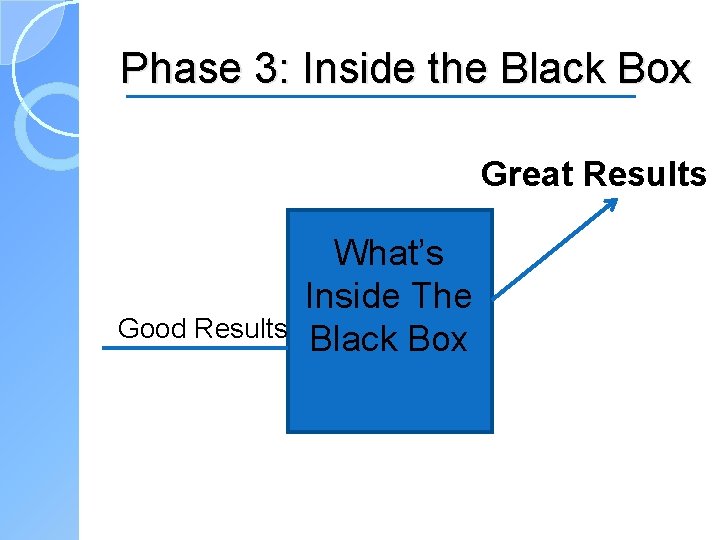 Phase 3: Inside the Black Box

Great Results

Good Results

What's Inside The Black Box